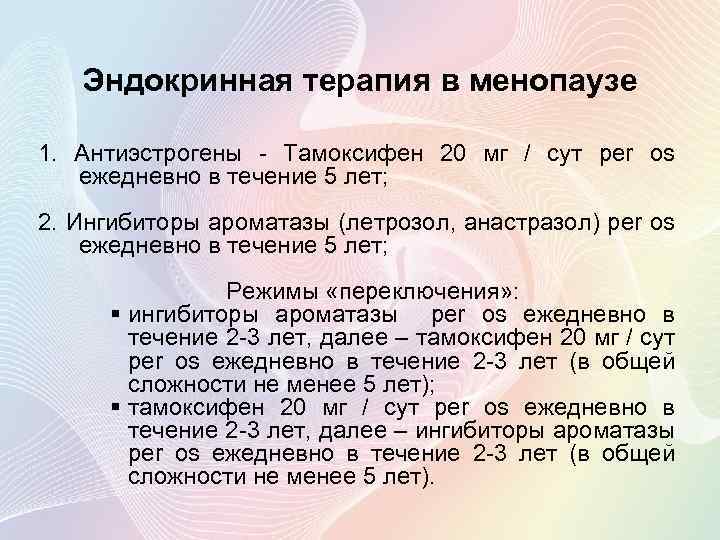 Эндокринная терапия в менопаузе

1. Антиэстрогены - Тамоксифен 20 мг / сут per os ежедневно в течение 5 лет;

2. Ингибиторы ароматазы (летрозол, анастразол) per os ежедневно в течение 5 лет;

Режимы «переключения»:
▪ ингибиторы ароматазы per os ежедневно в течение 2-3 лет, далее – тамоксифен 20 мг / сут per os ежедневно в течение 2-3 лет (в общей сложности не менее 5 лет);
▪ тамоксифен 20 мг / сут per os ежедневно в течение 2-3 лет, далее – ингибиторы ароматазы per os ежедневно в течение 2-3 лет (в общей сложности не менее 5 лет).